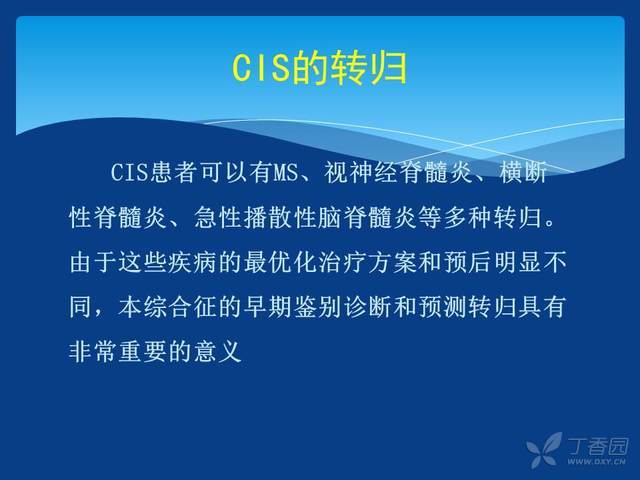 CIS的转归

CIS患者可以有MS、视神经脊髓炎、横断性脊髓炎、急性播散性脑脊髓炎等多种转归。由于这些疾病的最优化治疗方案和预后明显不同，本综合征的早期鉴别诊断和预测转归具有非常重要的意义

丁香园
WWW.DXY.CN